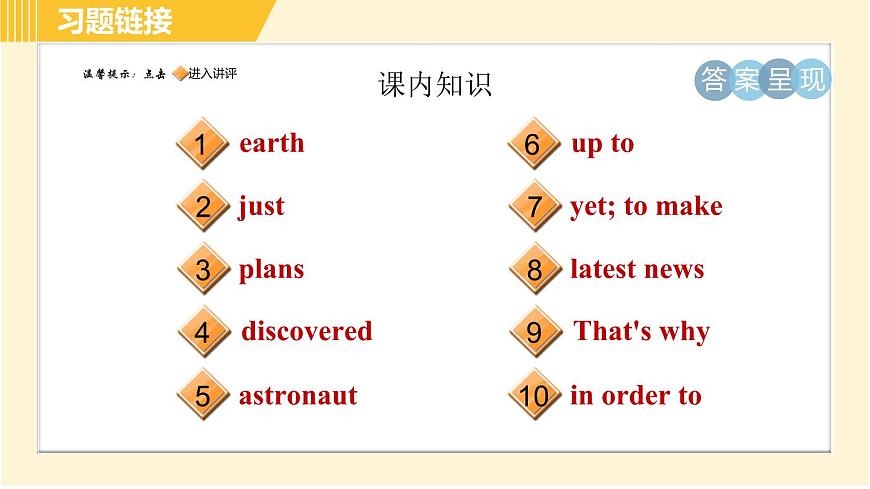 习题链接

温馨提示：点击 进入讲评

课内知识

答案呈现

1 earth

2 just

3 plans

4 discovered

5 astronaut

6 up to

7 yet; to make

8 latest news

9 That's why

10 in order to